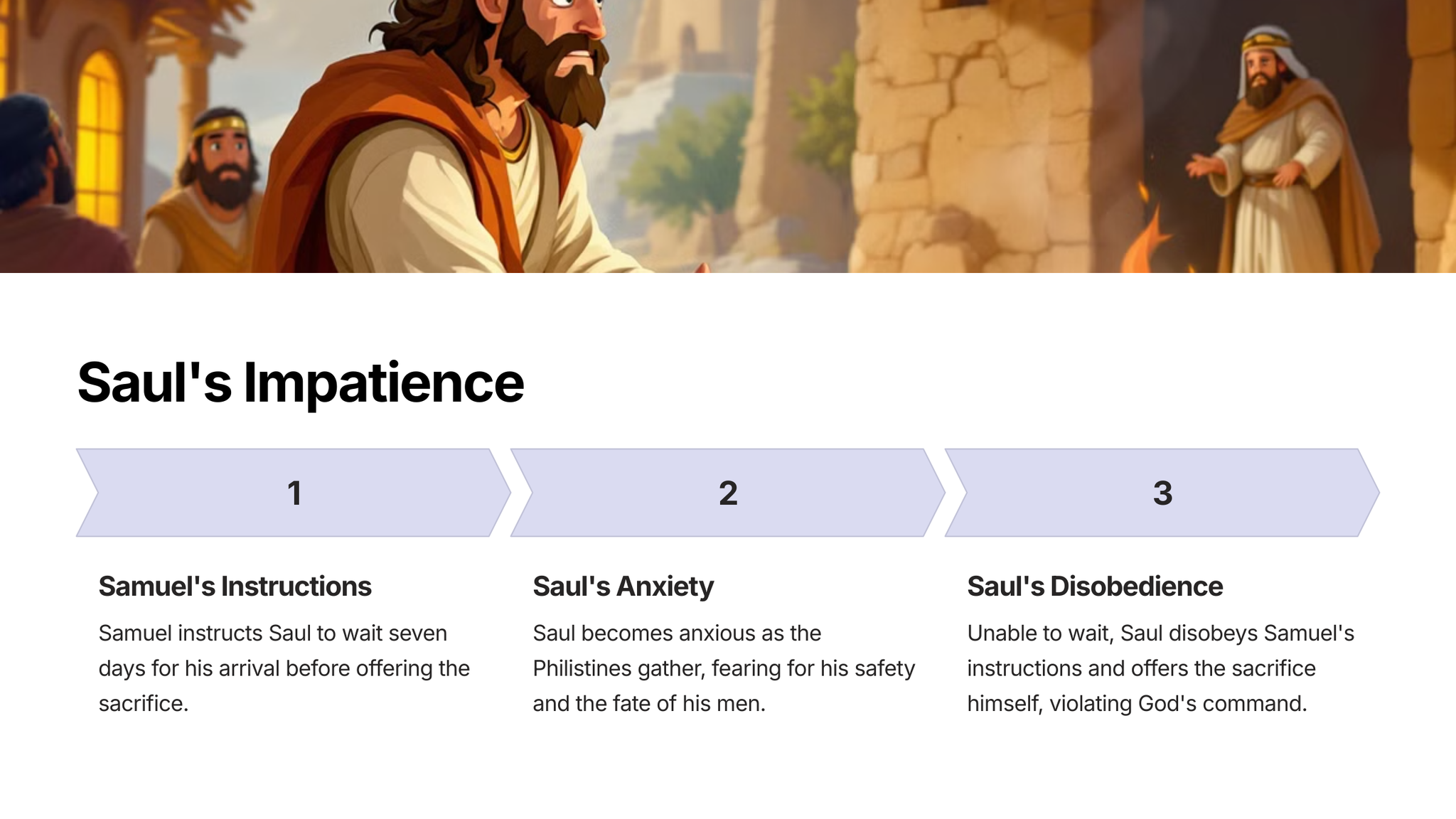 Saul's Impatience

1

Samuel's Instructions

Samuel instructs Saul to wait seven days for his arrival before offering the sacrifice.

2

Saul's Anxiety

Saul becomes anxious as the Philistines gather, fearing for his safety and the fate of his men.

3

Saul's Disobedience

Unable to wait, Saul disobeys Samuel's instructions and offers the sacrifice himself, violating God's command.